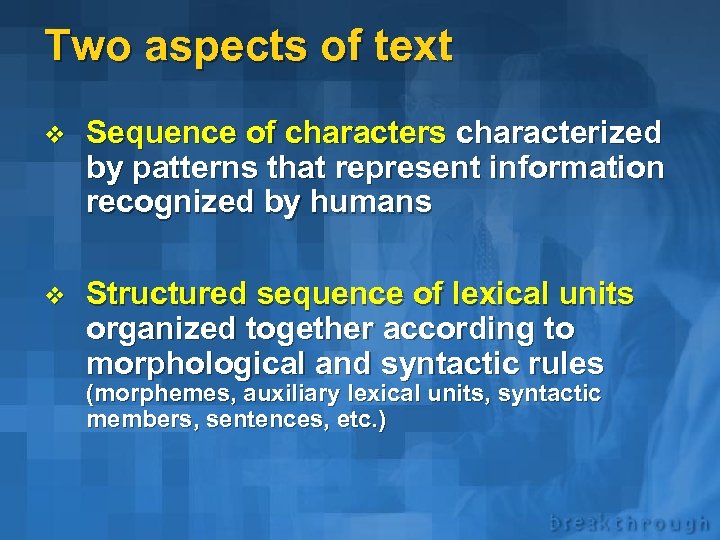 Two aspects of text

❖ Sequence of characters characterized by patterns that represent information recognized by humans

❖ Structured sequence of lexical units organized together according to morphological and syntactic rules (morphemes, auxiliary lexical units, syntactic members, sentences, etc.)

breakthrough